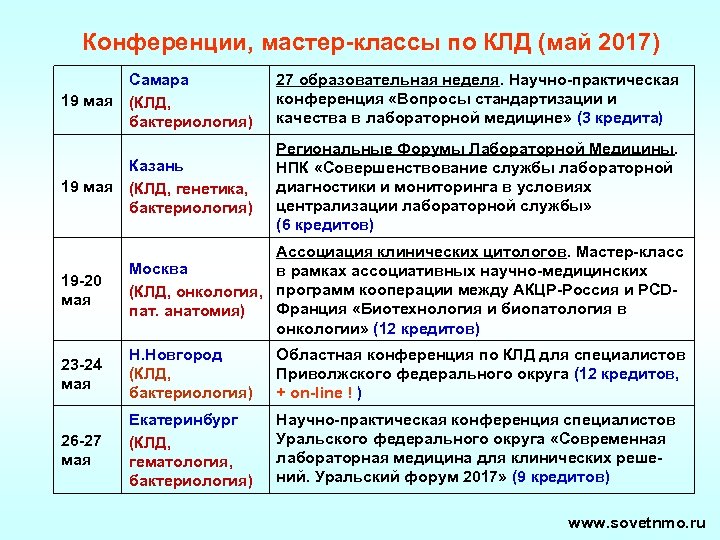 Конференции, мастер-классы по КЛД (май 2017)

| | | |
|---|---|---|
| 19 мая | Самара (КЛД, бактериология) | 27 образовательная неделя. Научно-практическая конференция «Вопросы стандартизации и качества в лабораторной медицине» (3 кредита) |
| 19 мая | Казань (КЛД, генетика, бактериология) | Региональные Форумы Лабораторной Медицины. НПК «Совершенствование службы лабораторной диагностики и мониторинга в условиях централизации лабораторной службы» (6 кредитов) |
| 19-20 мая | Москва (КЛД, онкология, пат. анатомия) | Ассоциация клинических цитологов. Мастер-класс в рамках ассоциативных научно-медицинских программ кооперации между АКЦР-Россия и PCD-Франция «Биотехнология и биопатология в онкологии» (12 кредитов) |
| 23-24 мая | Н.Новгород (КЛД, бактериология) | Областная конференция по КЛД для специалистов Приволжского федерального округа (12 кредитов, + on-line ! ) |
| 26-27 мая | Екатеринбург (КЛД, гематология, бактериология) | Научно-практическая конференция специалистов Уральского федерального округа «Современная лабораторная медицина для клинических решений. Уральский форум 2017» (9 кредитов) |

www.sovetnmo.ru